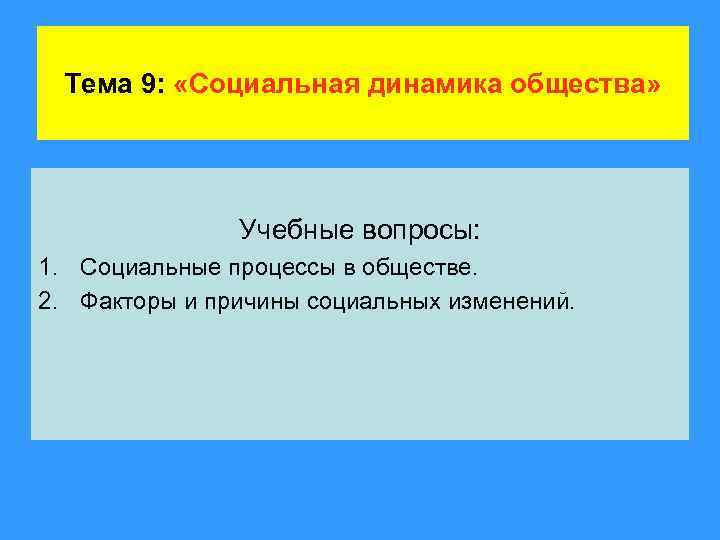 Тема 9: «Социальная динамика общества»

Учебные вопросы:

1. Социальные процессы в обществе.
2. Факторы и причины социальных изменений.